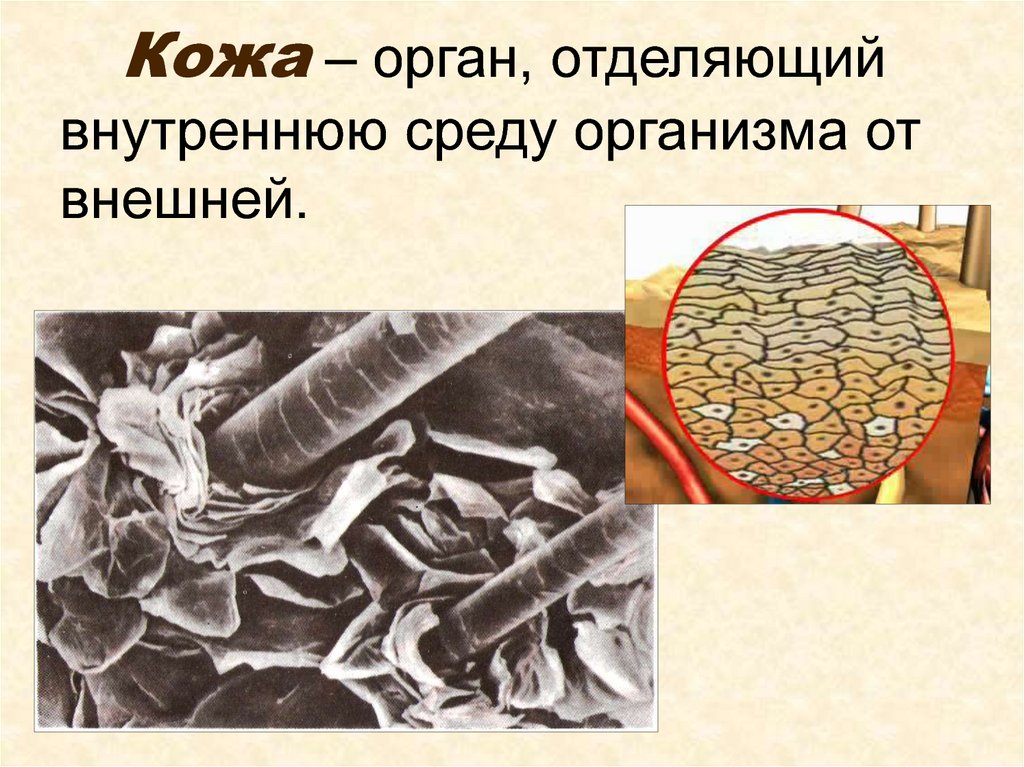 Кожа – орган, отделяющий внутреннюю среду организма от внешней.